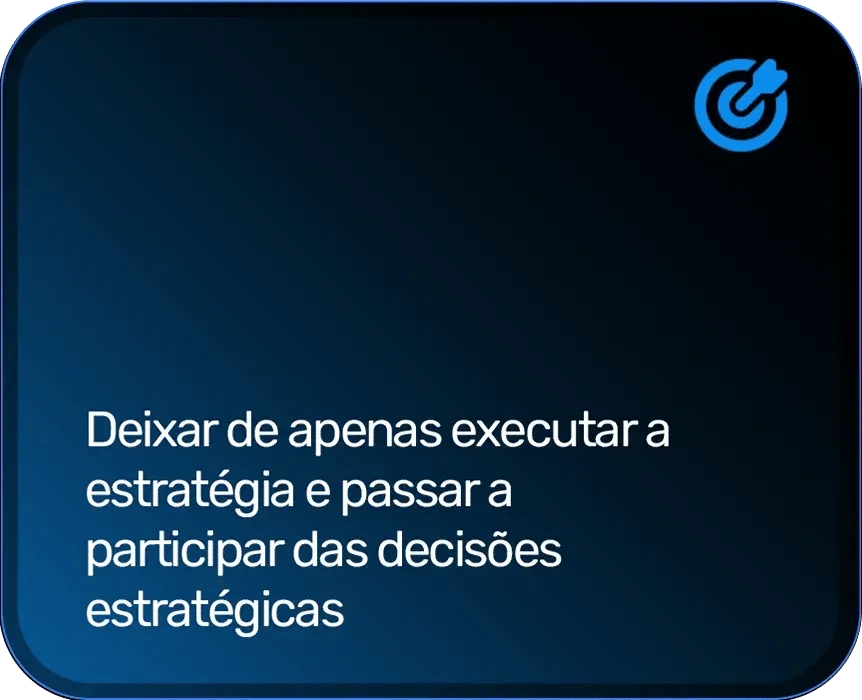 Deixar de apenas executar a estratégia e passar a participar das decisões estratégicas